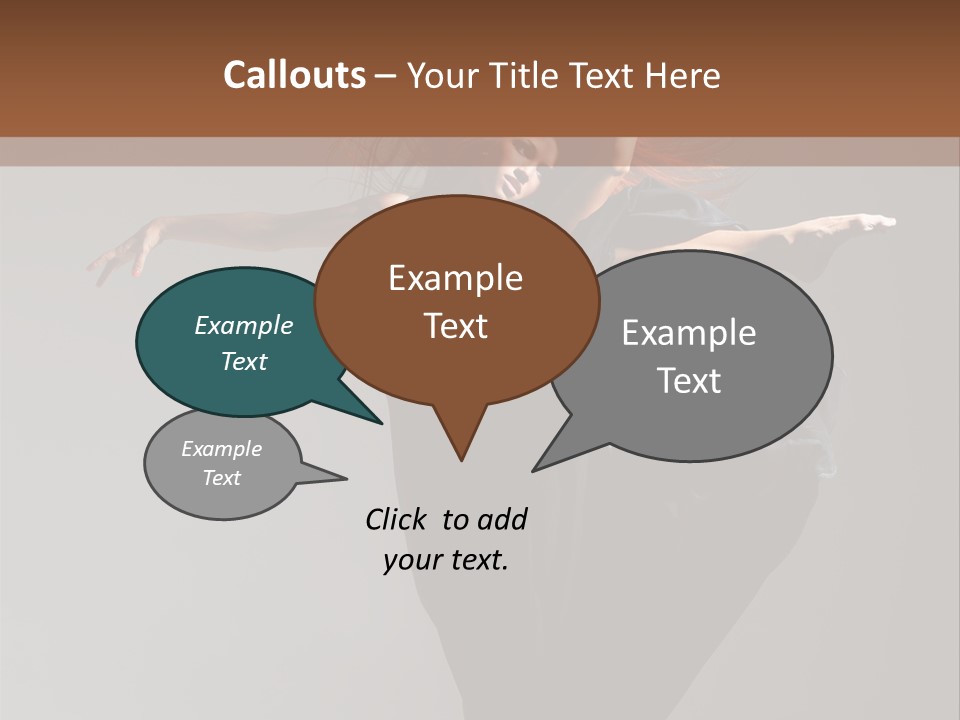 Callouts – Your Title Text Here

Example Text

Example Text

Example Text

Example Text

Click to add your text.